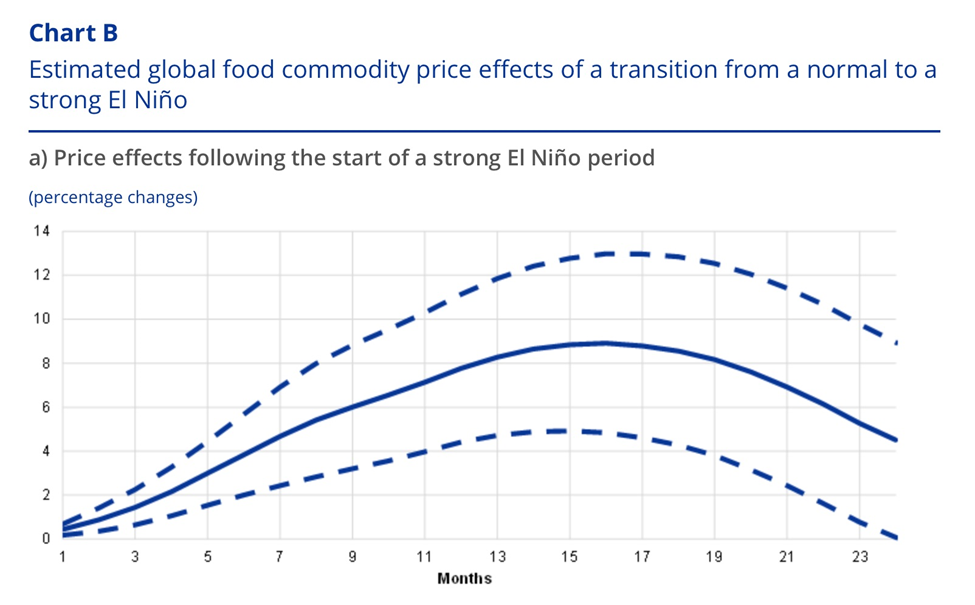 Chart B

Estimated global food commodity price effects of a transition from a normal to a strong El Niño

a) Price effects following the start of a strong El Niño period

(percentage changes)

14
12
10
8
6
4
2
0

1 3 5 7 9 11 13 15 17 19 21 23

Months